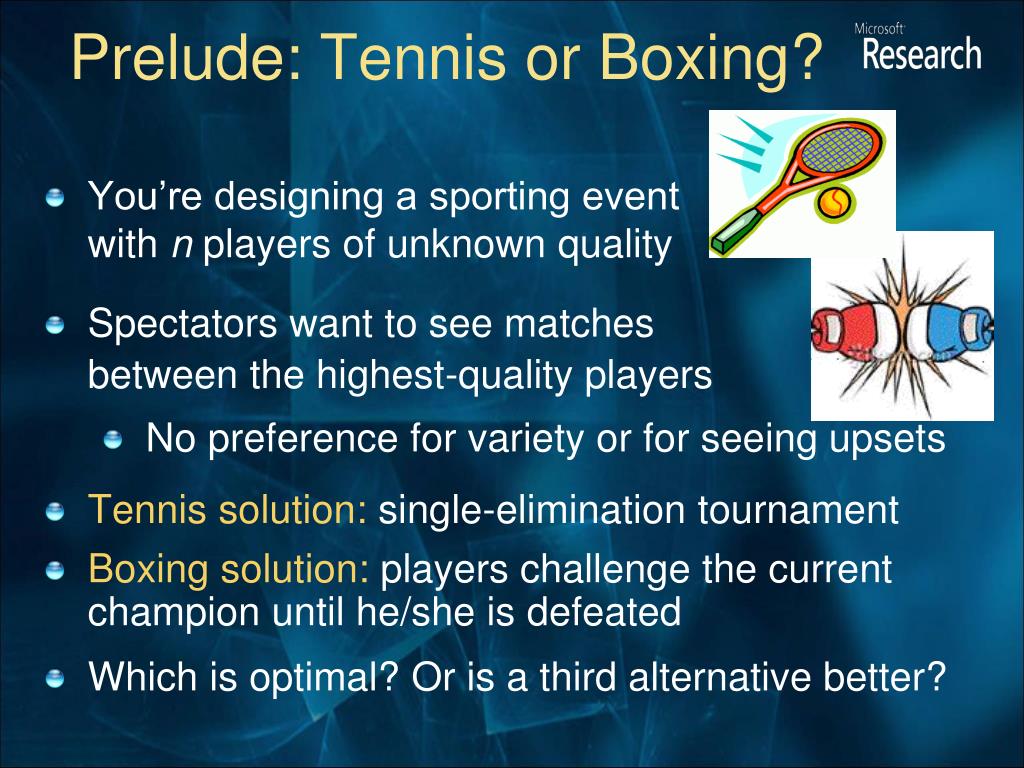 Prelude: Tennis or Boxing?

Microsoft Research

You're designing a sporting event with $n$ players of unknown quality

Spectators want to see matches between the highest-quality players

No preference for variety or for seeing upsets

Tennis solution: single-elimination tournament

Boxing solution: players challenge the current champion until he/she is defeated

Which is optimal? Or is a third alternative better?